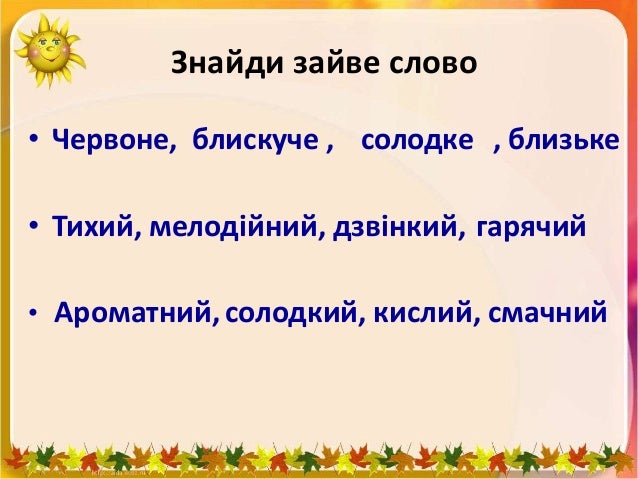 Знайди зайве слово

• Червоне, блискуче , солодке , близьке

• Тихий, мелодійний, дзвінкий, гарячий

• Ароматний, солодкий, кислий, смачний